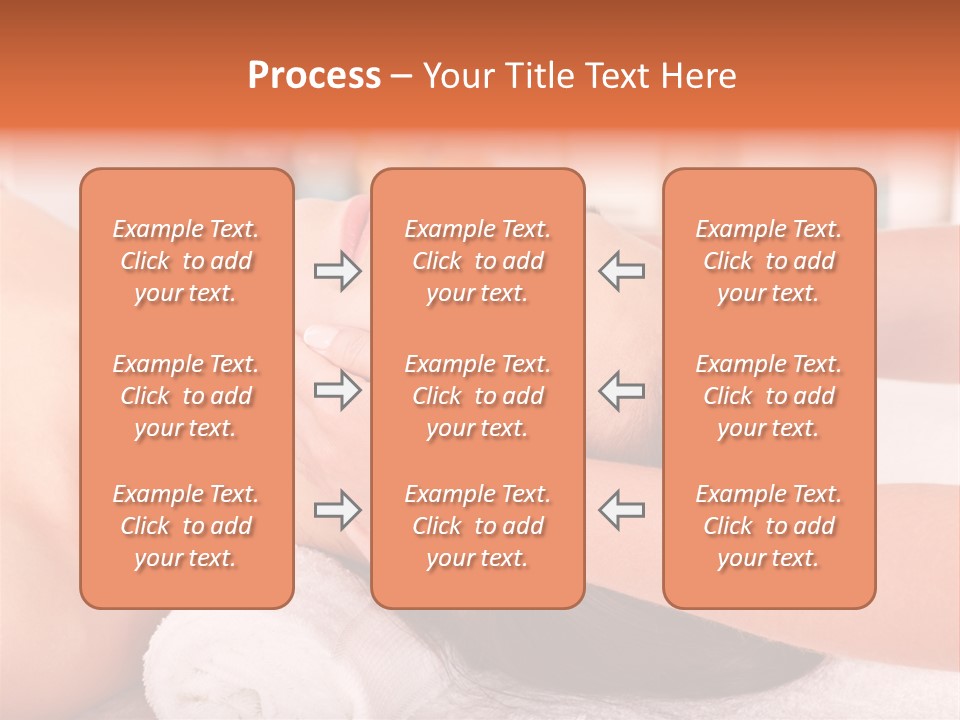 Process – Your Title Text Here

Example Text. Click to add your text.

Example Text. Click to add your text.

Example Text. Click to add your text.

Example Text. Click to add your text.

Example Text. Click to add your text.

Example Text. Click to add your text.

Example Text. Click to add your text.

Example Text. Click to add your text.

Example Text. Click to add your text.